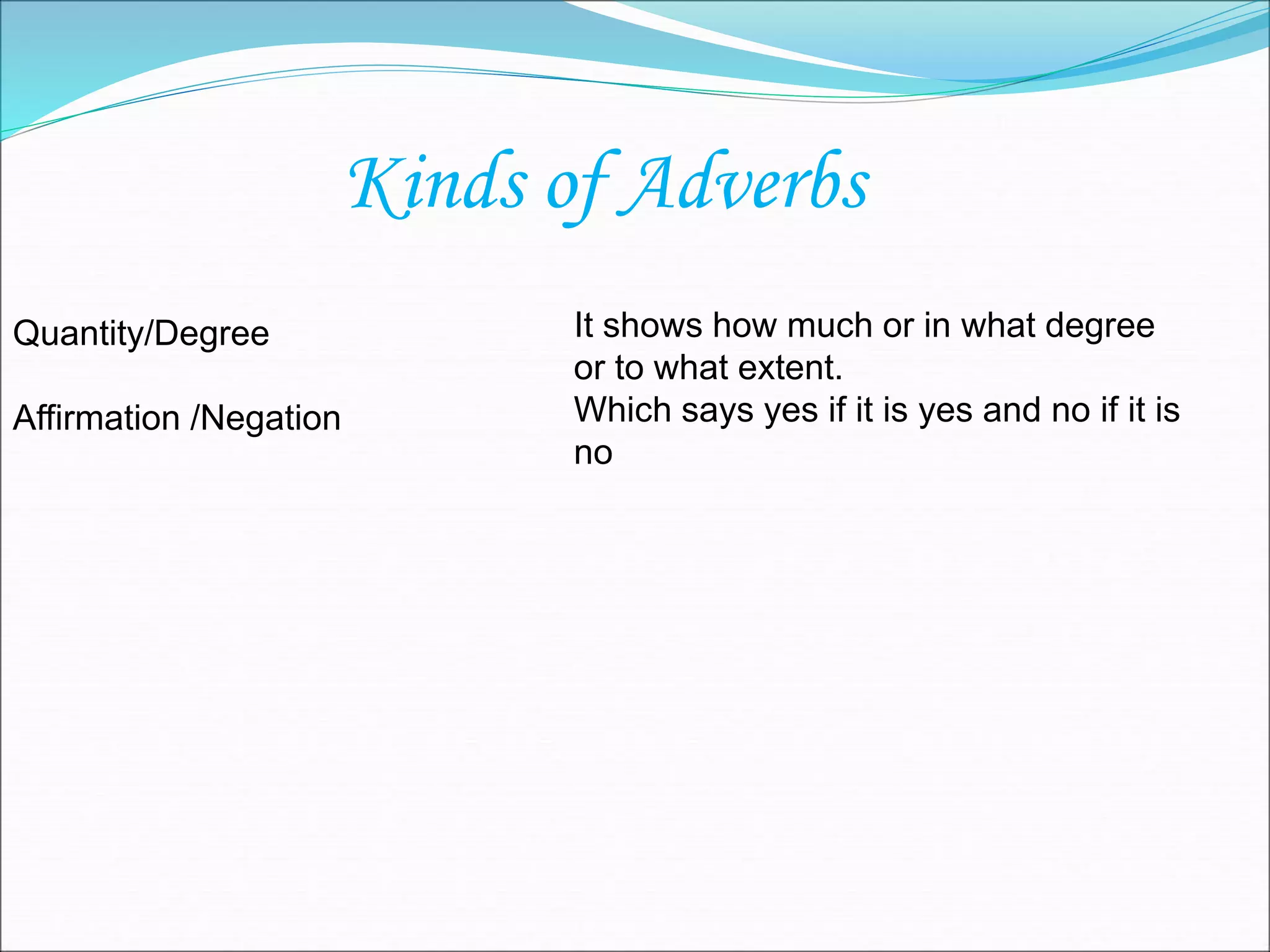 Kinds of Adverbs

Quantity/Degree

Affirmation /Negation

It shows how much or in what degree or to what extent.

Which says yes if it is yes and no if it is no